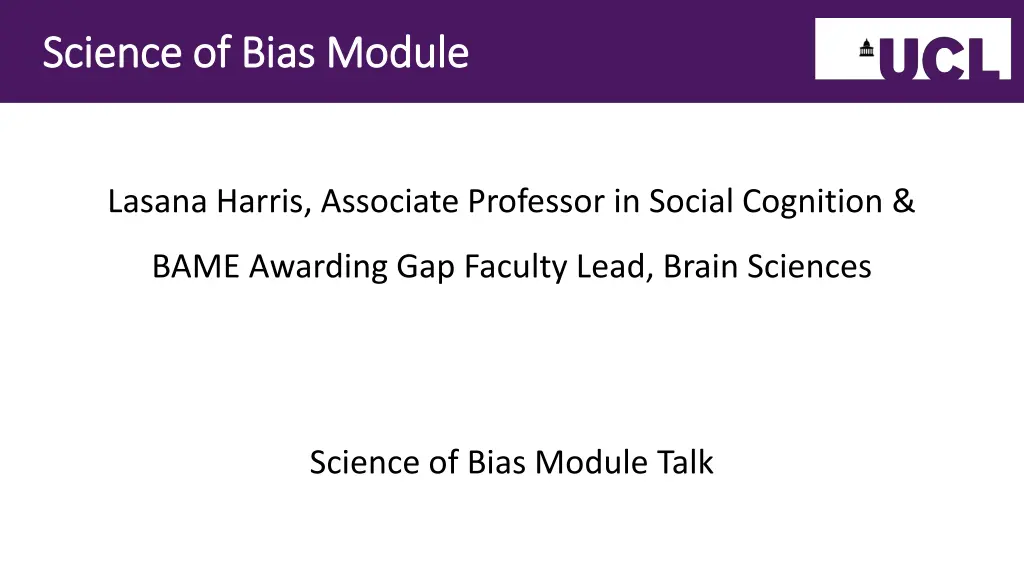 Science of Bias Module

UCL

Lasana Harris, Associate Professor in Social Cognition &

BAME Awarding Gap Faculty Lead, Brain Sciences

Science of Bias Module Talk